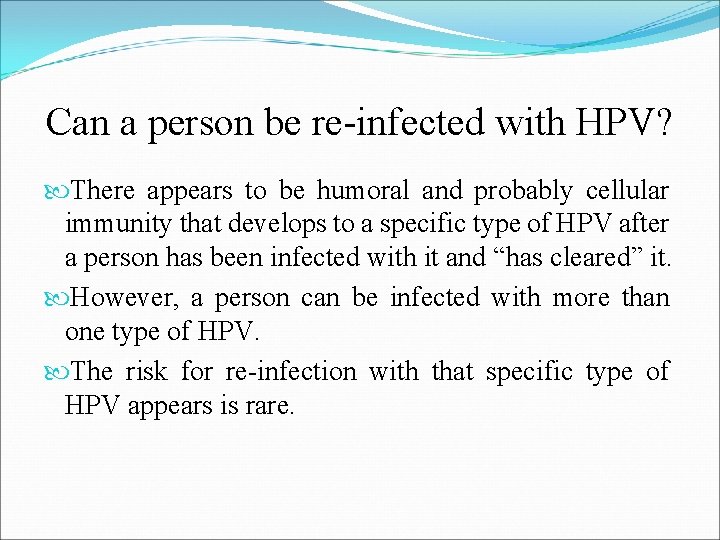 Can a person be re-infected with HPV?

There appears to be humoral and probably cellular immunity that develops to a specific type of HPV after a person has been infected with it and “has cleared” it.

However, a person can be infected with more than one type of HPV.

The risk for re-infection with that specific type of HPV appears is rare.